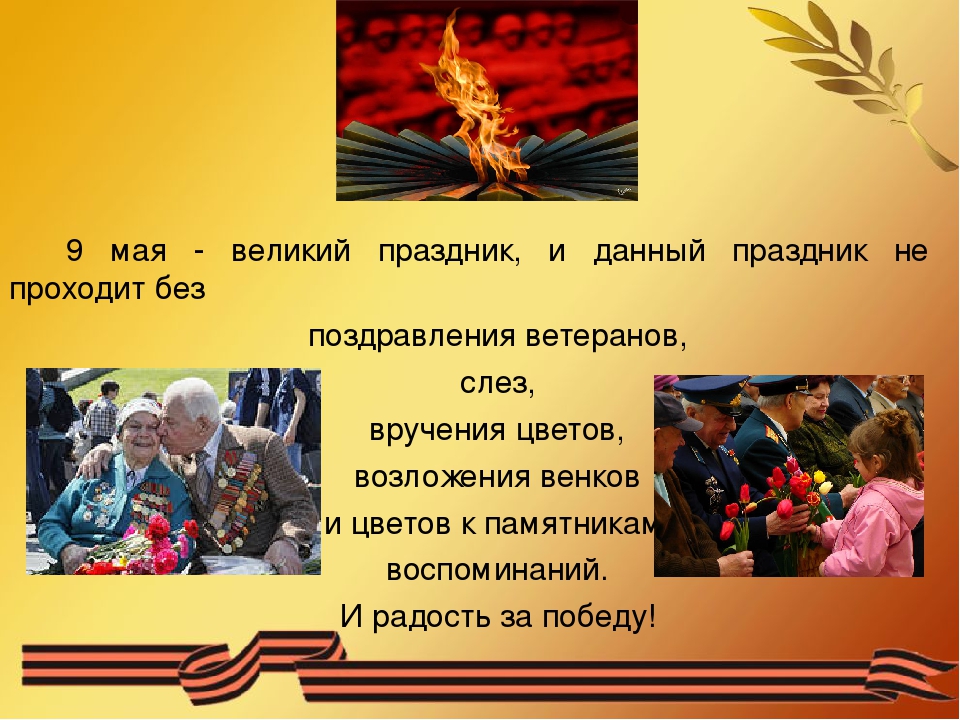 9 мая - великий праздник, и данный праздник не проходит без

поздравления ветеранов,

слез,

вручения цветов,

возложения венков

и цветов к памятникам

воспоминаний.

И радость за победу!